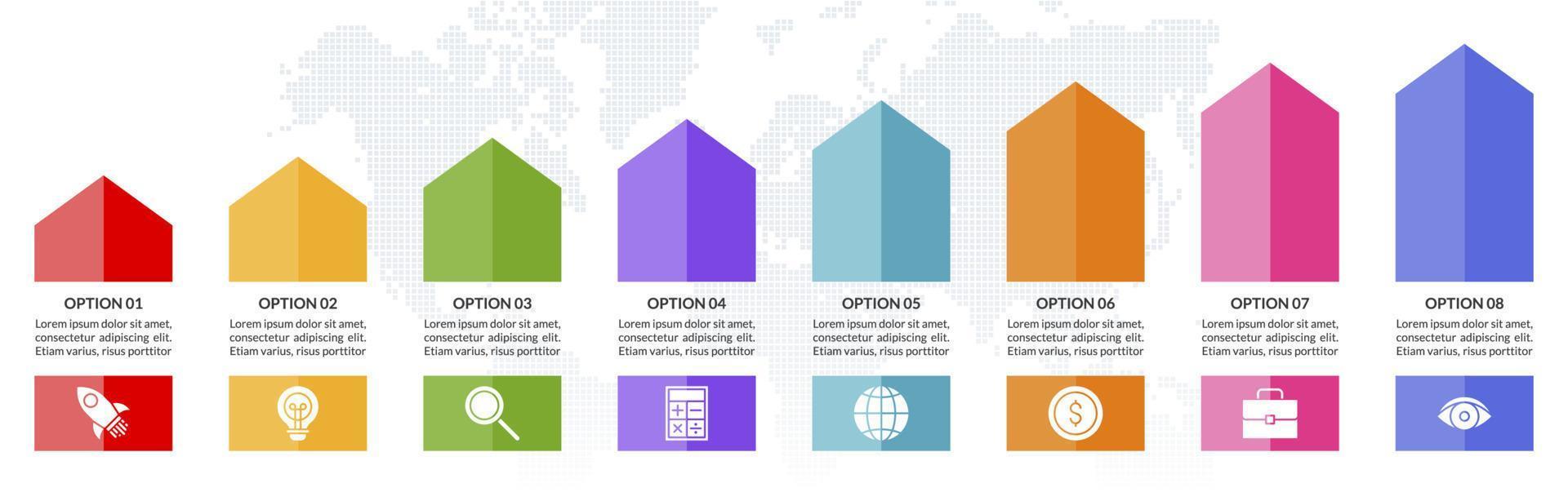 OPTION 01
Lorem ipsum dolor sit amet, consectetur adipiscing elit. Etiam varius, risus porttitor

OPTION 02
Lorem ipsum dolor sit amet, consectetur adipiscing elit. Etiam varius, risus porttitor

OPTION 03
Lorem ipsum dolor sit amet, consectetur adipiscing elit. Etiam varius, risus porttitor

OPTION 04
Lorem ipsum dolor sit amet, consectetur adipiscing elit. Etiam varius, risus porttitor

OPTION 05
Lorem ipsum dolor sit amet, consectetur adipiscing elit. Etiam varius, risus porttitor

OPTION 06
Lorem ipsum dolor sit amet, consectetur adipiscing elit. Etiam varius, risus porttitor

OPTION 07
Lorem ipsum dolor sit amet, consectetur adipiscing elit. Etiam varius, risus porttitor

OPTION 08
Lorem ipsum dolor sit amet, consectetur adipiscing elit. Etiam varius, risus porttitor